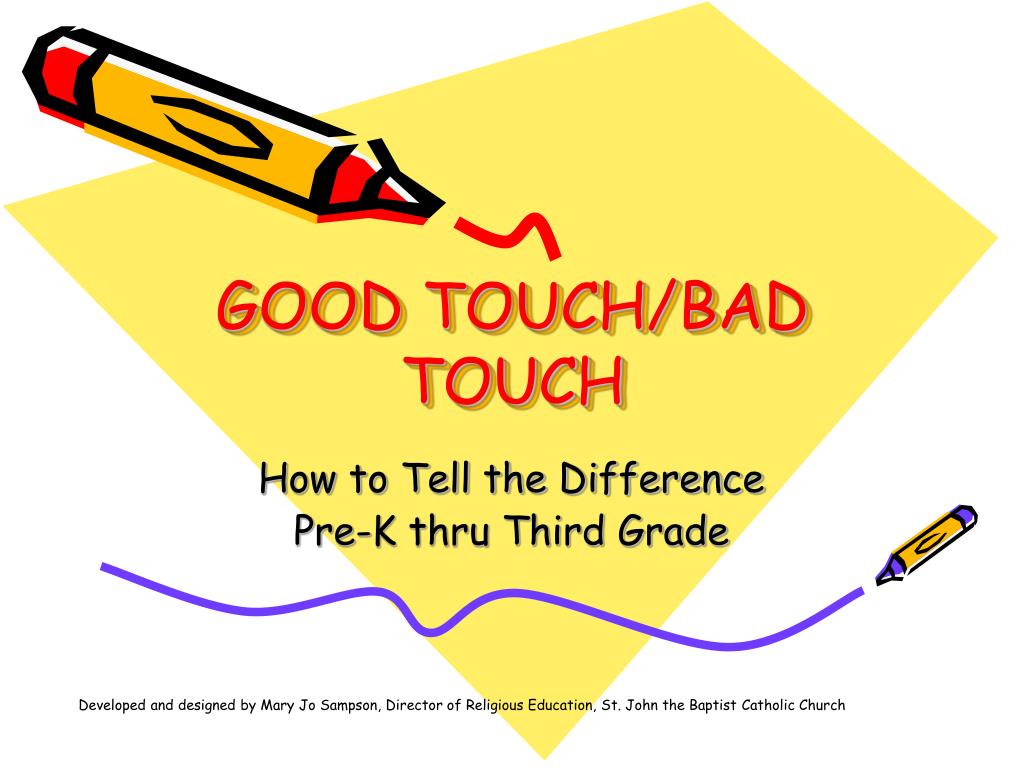 GOOD TOUCH/BAD TOUCH

How to Tell the Difference
Pre-K thru Third Grade

Developed and designed by Mary Jo Sampson, Director of Religious Education, St. John the Baptist Catholic Church